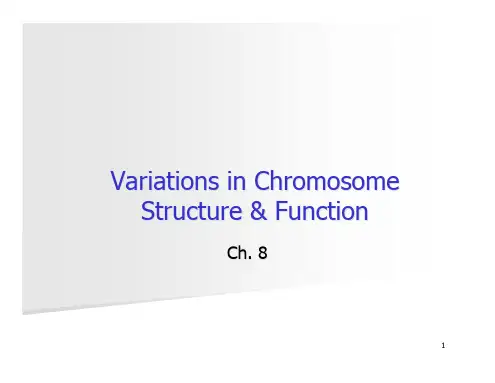 Variations in Chromosome Structure & Function

Ch. 8

1